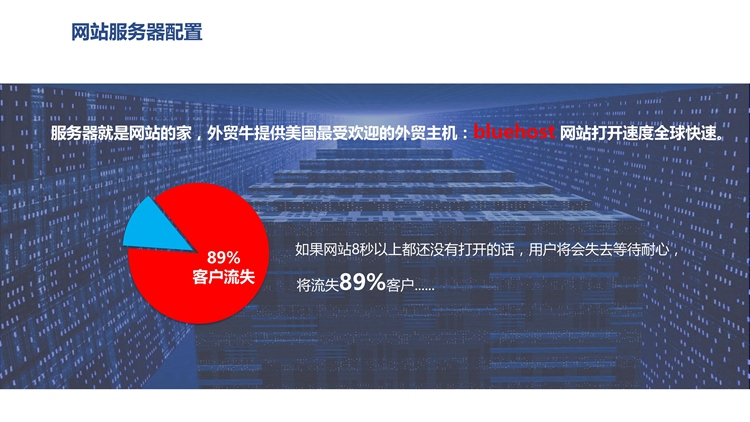 网站服务器配置

服务器就是网站的家，外贸牛提供美国最受欢迎的外贸主机：bluehost 网站打开速度全球快速。

89%
客户流失

如果网站8秒以上都还没有打开的话，用户将会失去等待耐心，

将流失89%客户......